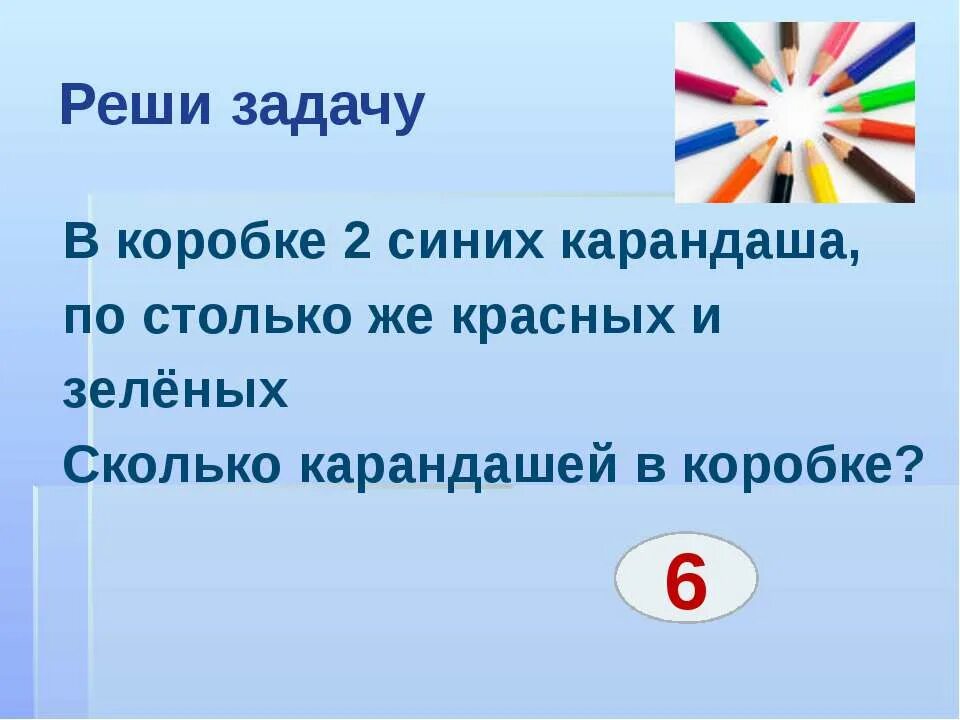 Реши задачу

В коробке 2 синих карандаша, по столько же красных и зелёных
Сколько карандашей в коробке?

6